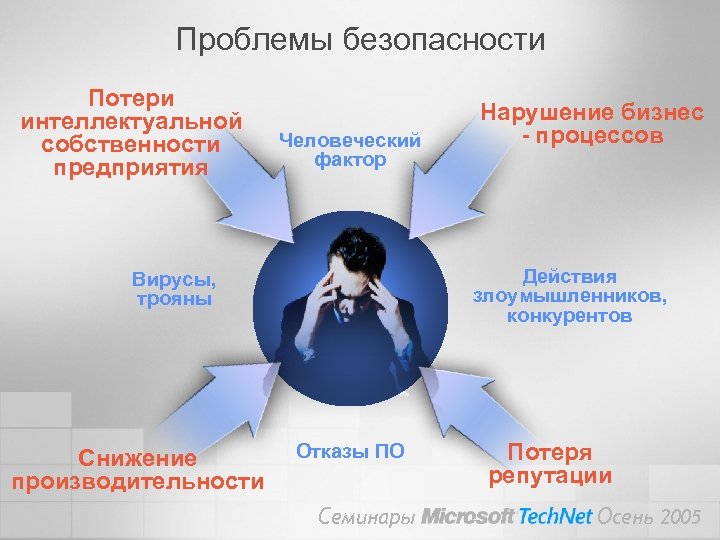 Проблемы безопасности

Потери интеллектуальной собственности предприятия

Человеческий фактор

Нарушение бизнес - процессов

Вирусы, трояны

Действия злоумышленников, конкурентов

Снижение производительности

Отказы ПО

Потеря репутации

Семинары Microsoft TechNet Осень 2005